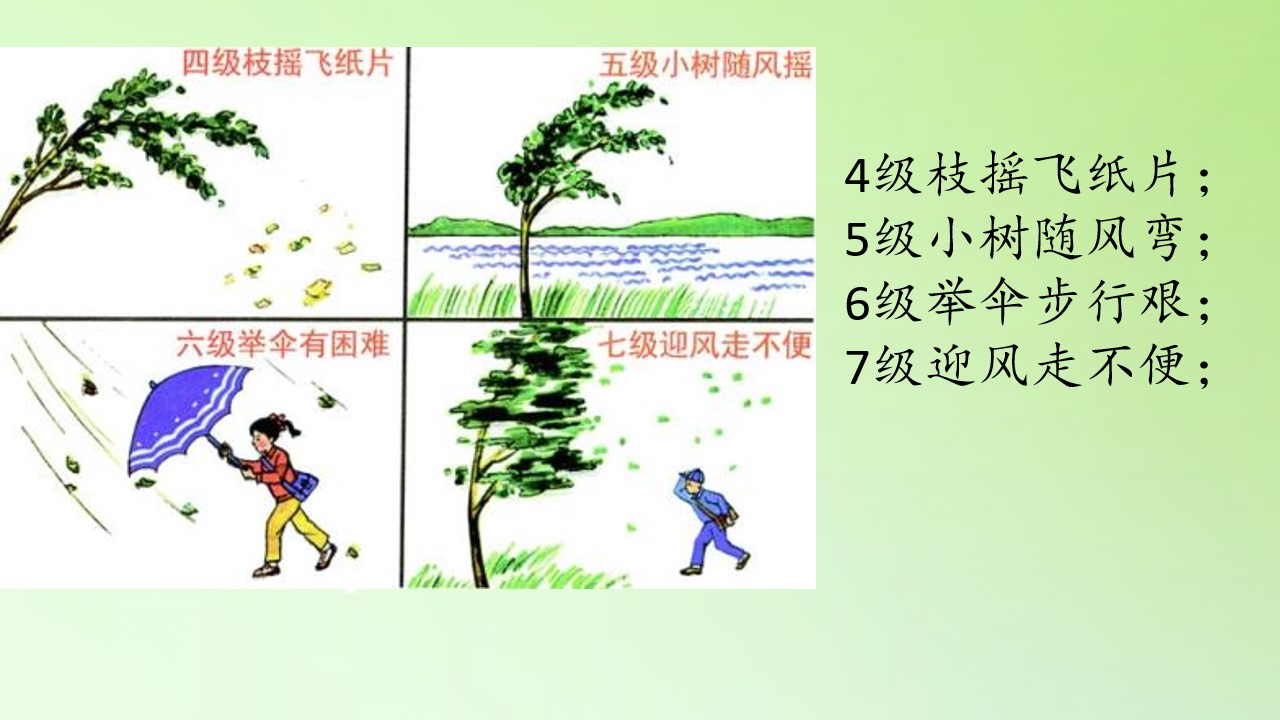 四级枝摇飞纸片

五级小树随风摇

六级举伞有困难

七级迎风走不便

4级枝摇飞纸片；
5级小树随风弯；
6级举伞步行艰；
7级迎风走不便；